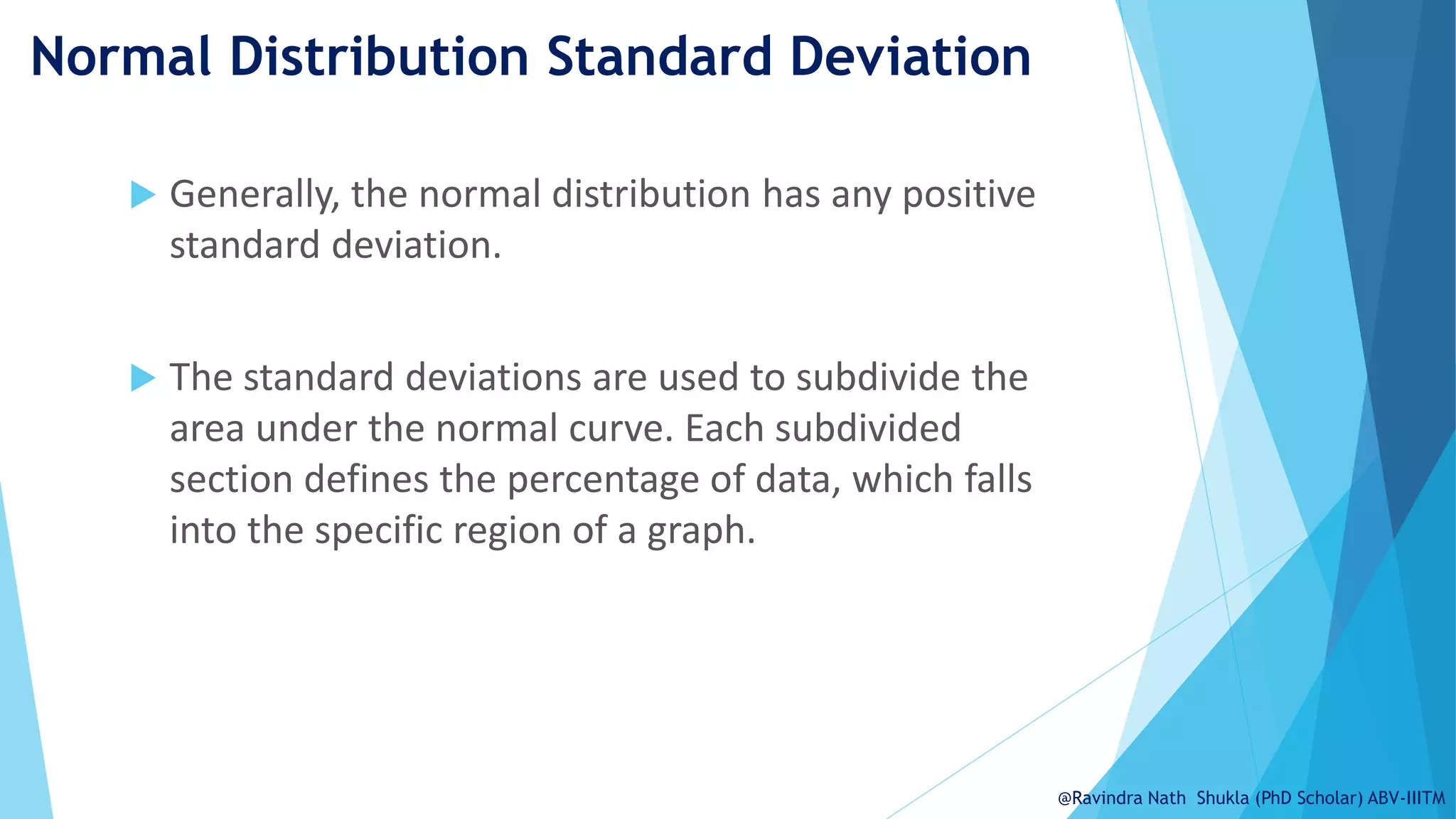 Normal Distribution Standard Deviation

Generally, the normal distribution has any positive standard deviation.

The standard deviations are used to subdivide the area under the normal curve. Each subdivided section defines the percentage of data, which falls into the specific region of a graph.

@Ravindra Nath Shukla (PhD Scholar) ABV-IIITM